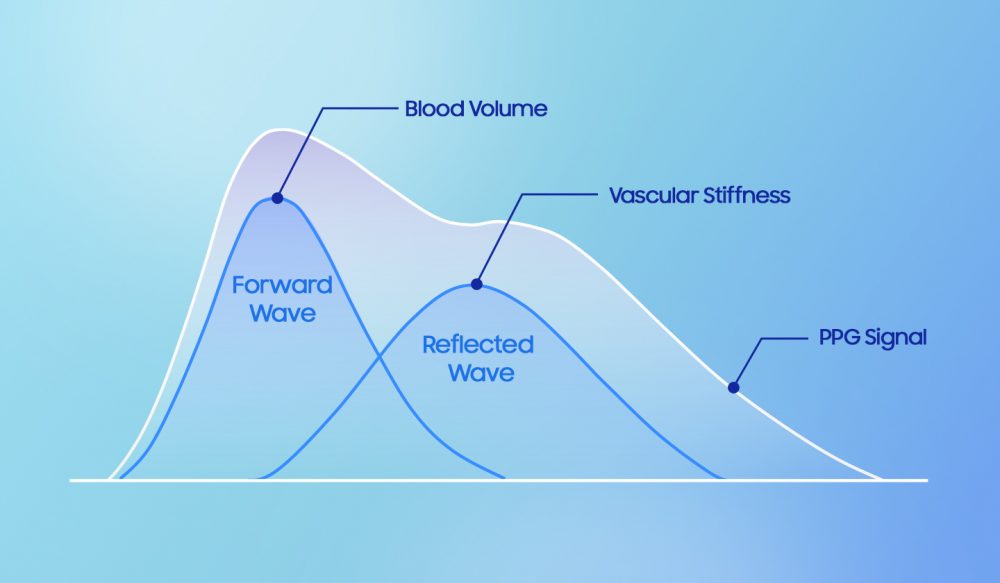 Blood Volume

Vascular Stiffness

Forward Wave

Reflected Wave

PPG Signal